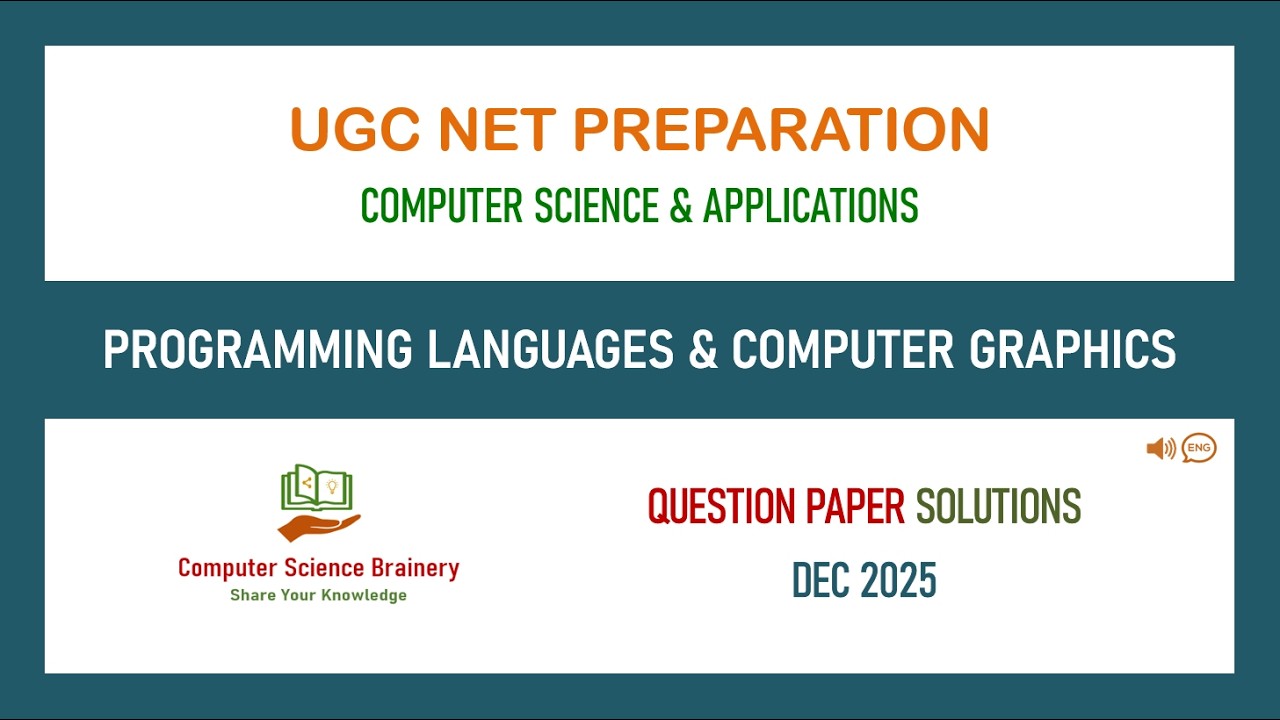 UGC NET PREPARATION

COMPUTER SCIENCE & APPLICATIONS

PROGRAMMING LANGUAGES & COMPUTER GRAPHICS

ENG

Computer Science Brainery
Share Your Knowledge

QUESTION PAPER SOLUTIONS

DEC 2025